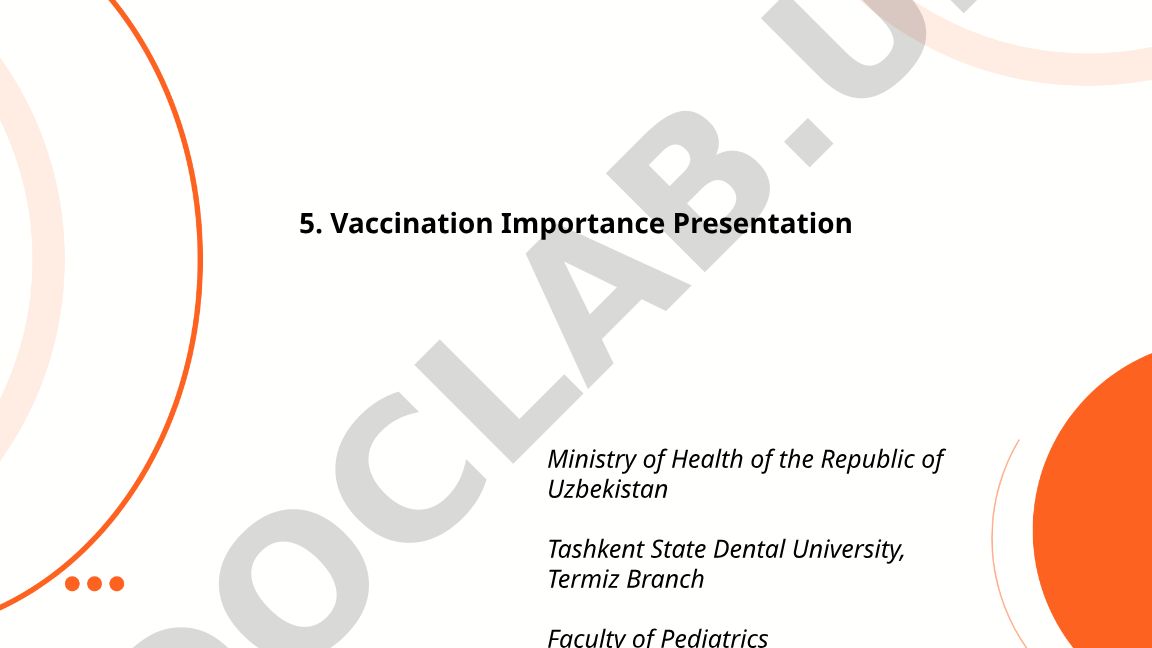 5. Vaccination Importance Presentation

Ministry of Health of the Republic of Uzbekistan

Tashkent State Dental University, Termiz Branch

Faculty of Pediatrics

DOCLAB.U